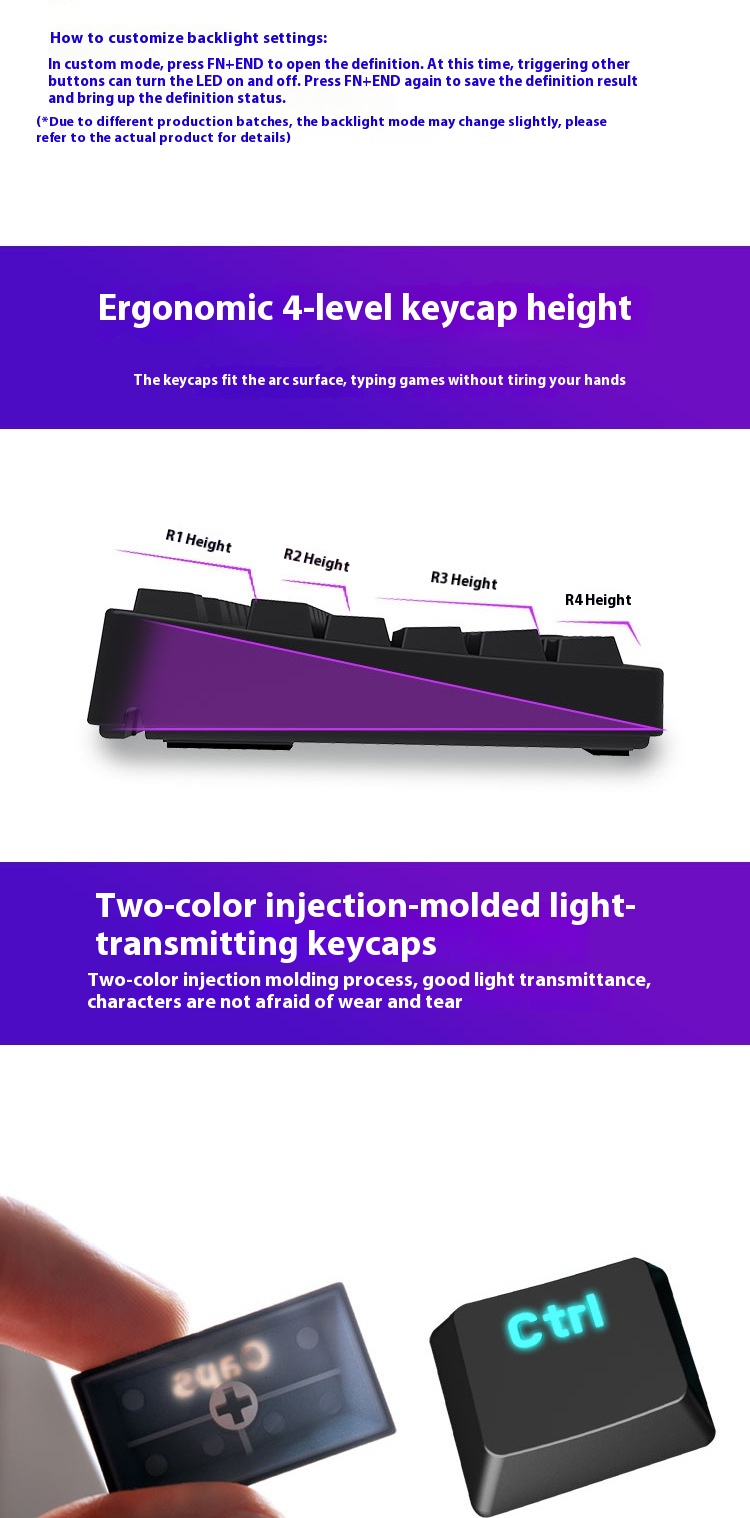 How to customize backlight settings:

In custom mode, press FN+END to open the definition. At this time, triggering other buttons can turn the LED on and off. Press FN+END again to save the definition result and bring up the definition status.

(*Due to different production batches, the backlight mode may change slightly, please refer to the actual product for details)

Ergonomic 4-level keycap height

The keycaps fit the arc surface, typing games without tiring your hands

R1 Height

R2 Height

R3 Height

R4 Height

Two-color injection-molded light-transmitting keycaps

Two-color injection molding process, good light transmittance, characters are not afraid of wear and tear

Caps

Ctrl